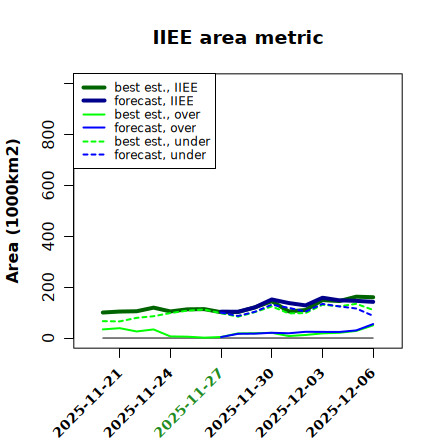 IIEE area metric

best est., IIEE
forecast, IIEE
best est., over
forecast, over
best est., under
forecast, under

Area (1000km2)

0
200
400
600
800

2025-11-21
2025-11-24
2025-11-27
2025-11-30
2025-12-03
2025-12-06